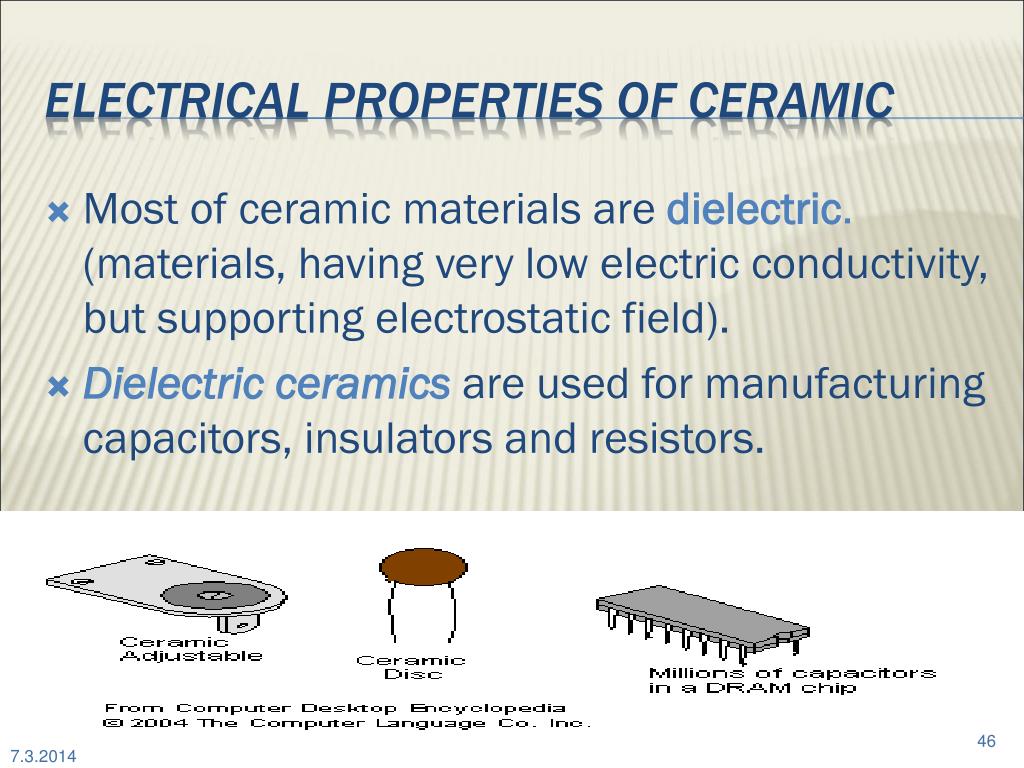 ELECTRICAL PROPERTIES OF CERAMIC

Most of ceramic materials are dielectric. (materials, having very low electric conductivity, but supporting electrostatic field).

Dielectric ceramics are used for manufacturing capacitors, insulators and resistors.

Ceramic Adjustable

Ceramic Disc

Millions of capacitors in a DRAM chip

From Computer Desktop Encyclopedia
© 2004 The Computer Language Co. Inc.

7.3.2014

46